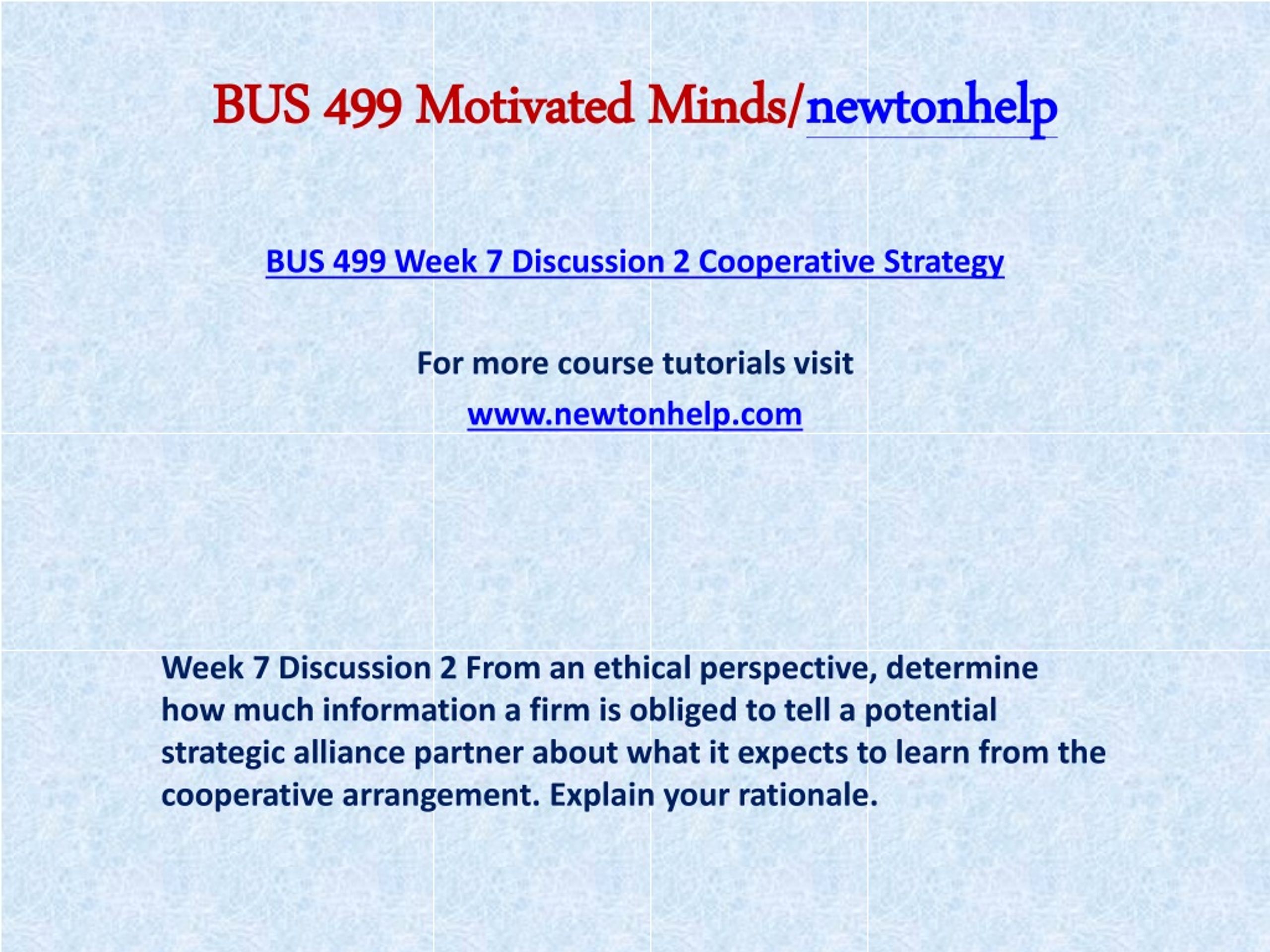 BUS 499 Motivated Minds/newtonhelp

BUS 499 Week 7 Discussion 2 Cooperative Strategy

For more course tutorials visit

www.newtonhelp.com

Week 7 Discussion 2 From an ethical perspective, determine how much information a firm is obliged to tell a potential strategic alliance partner about what it expects to learn from the cooperative arrangement. Explain your rationale.